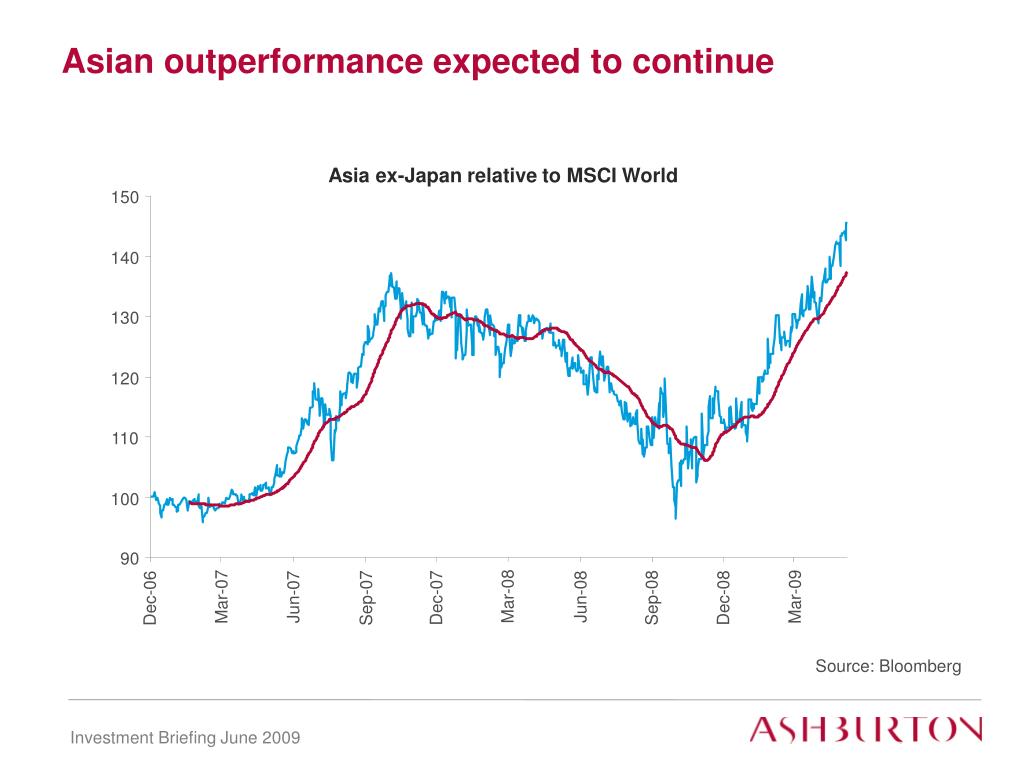 Asian outperformance expected to continue

Asia ex-Japan relative to MSCI World

150
140
130
120
110
100
90

Dec-06
Mar-07
Jun-07
Sep-07
Dec-07
Mar-08
Jun-08
Sep-08
Dec-08
Mar-09

Source: Bloomberg

Investment Briefing June 2009

ASHBURTON